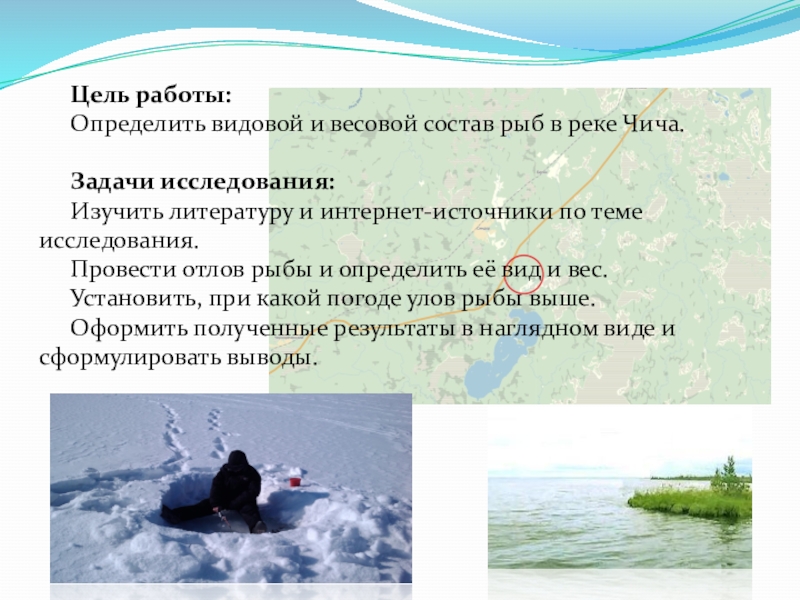 Цель работы:
Определить видовой и весовой состав рыб в реке Чича.

Задачи исследования:
Изучить литературу и интернет-источники по теме исследования.
Провести отлов рыбы и определить её вид и вес.
Установить, при какой погоде улов рыбы выше.
Оформить полученные результаты в наглядном виде и сформулировать выводы.